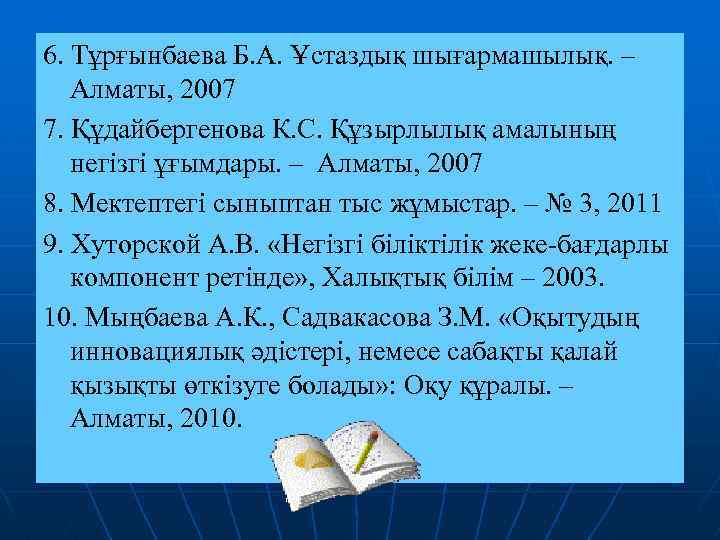 6. Тұрғынбаева Б.А. Ұстаздық шығармашылық. – Алматы, 2007

7. Құдайбергенова К.С. Құзырлылық амалының негізгі ұғымдары. – Алматы, 2007

8. Мектептегі сыныптан тыс жұмыстар. – № 3, 2011

9. Хуторской А.В. «Негізгі біліктілік жеке-бағдарлы компонент ретінде», Халықтық білім – 2003.

10. Мыңбаева А.К., Садвакасова З.М. «Оқытудың инновациялық әдістері, немесе сабақты қалай қызықты өткізуге болады»: Оқу құралы. – Алматы, 2010.